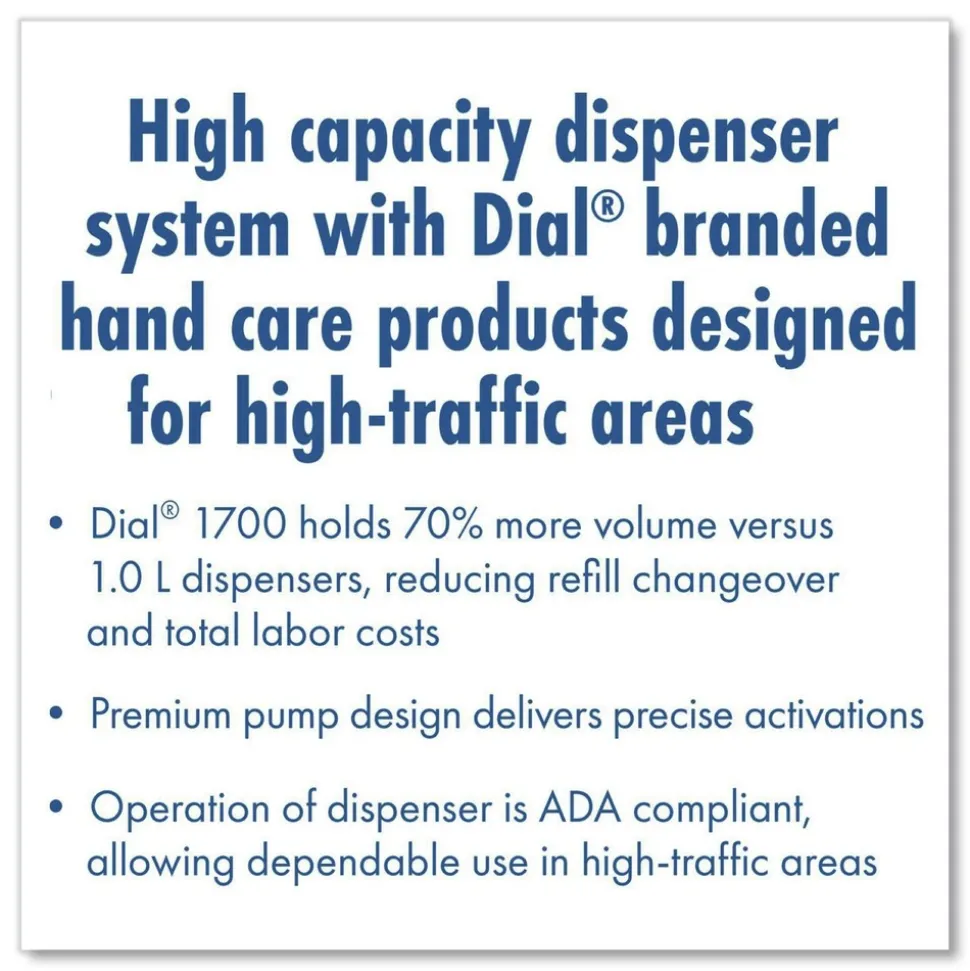 High capacity dispenser system with Dial® branded hand care products designed for high-traffic areas

• Dial® 1700 holds 70% more volume versus 1.0 L dispensers, reducing refill changeover and total labor costs

• Premium pump design delivers precise activations

• Operation of dispenser is ADA compliant, allowing dependable use in high-traffic areas